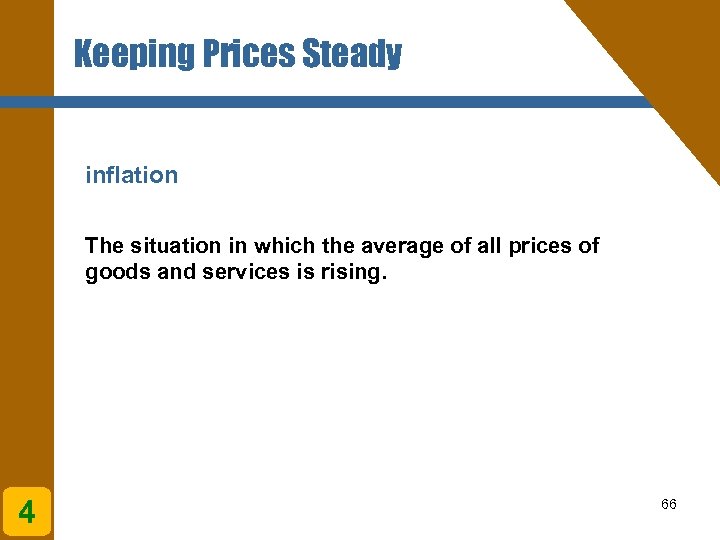 Keeping Prices Steady

inflation

The situation in which the average of all prices of goods and services is rising.

4

66